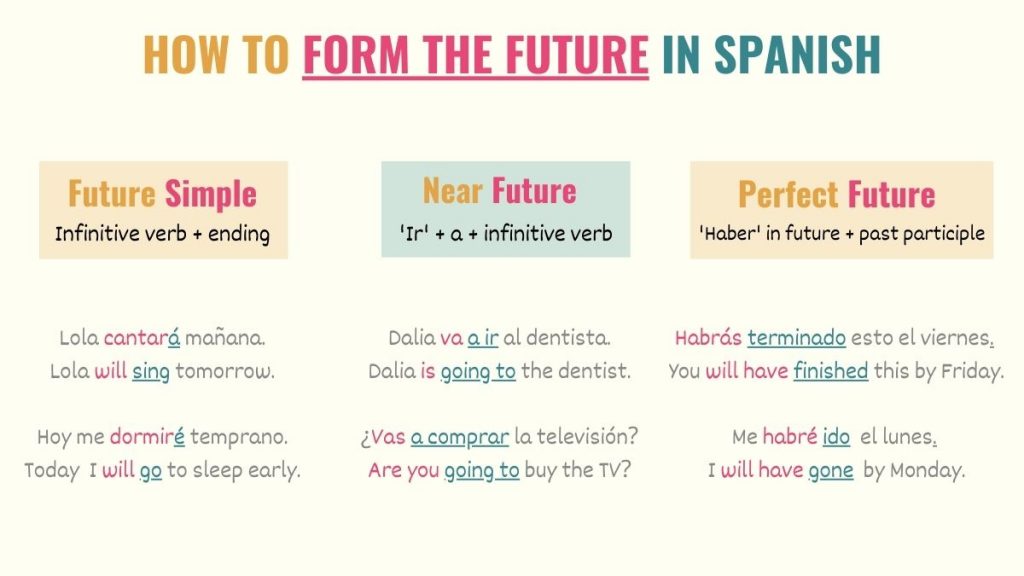 HOW TO FORM THE FUTURE IN SPANISH

Future Simple
Infinitive verb + ending

Lola cantará mañana.
Lola will sing tomorrow.

Hoy me dormiré temprano.
Today I will go to sleep early.

Near Future
'Ir' + a + infinitive verb

Dalia va a ir al dentista.
Dalia is going to the dentist.

¿Vas a comprar la televisión?
Are you going to buy the TV?

Perfect Future
'Haber' in future + past participle

Habrás terminado esto el viernes.
You will have finished this by Friday.

Me habré ido el lunes.
I will have gone by Monday.